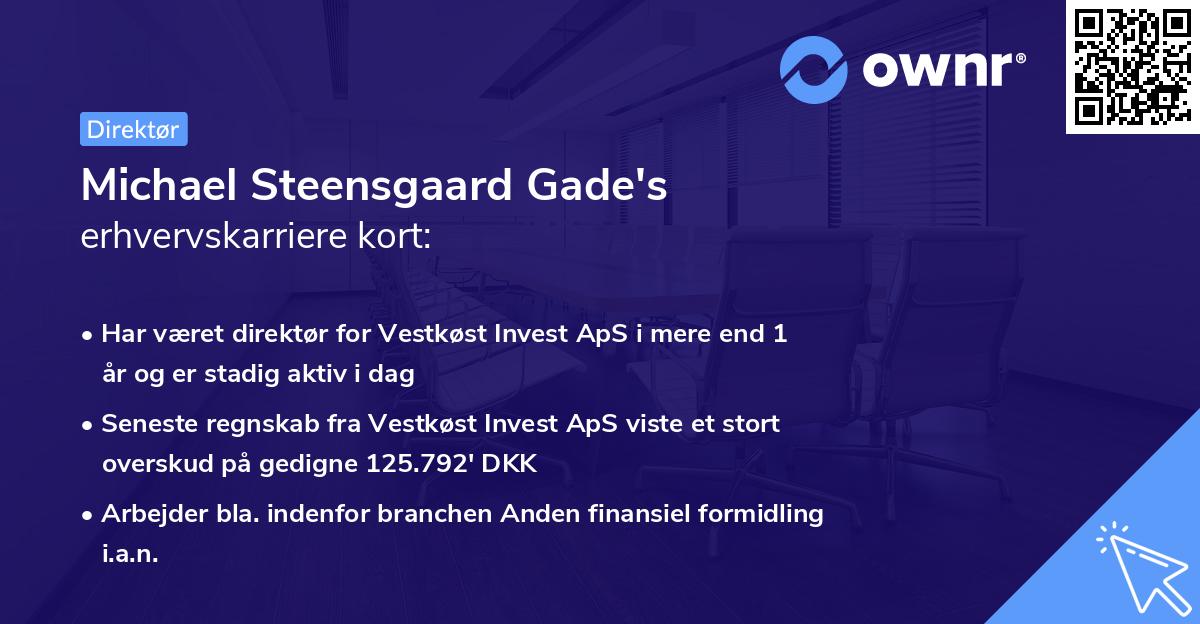 ownr®

Direktør

Michael Steensgaard Gade's
erhvervskarriere kort:

• Har været direktør for Vestkøst Invest ApS i mere end 1 år og er stadig aktiv i dag

• Seneste regnskab fra Vestkøst Invest ApS viste et stort overskud på gedigne 125.792' DKK

• Arbejder bla. indenfor branchen Anden finansiel formidling i.a.n.